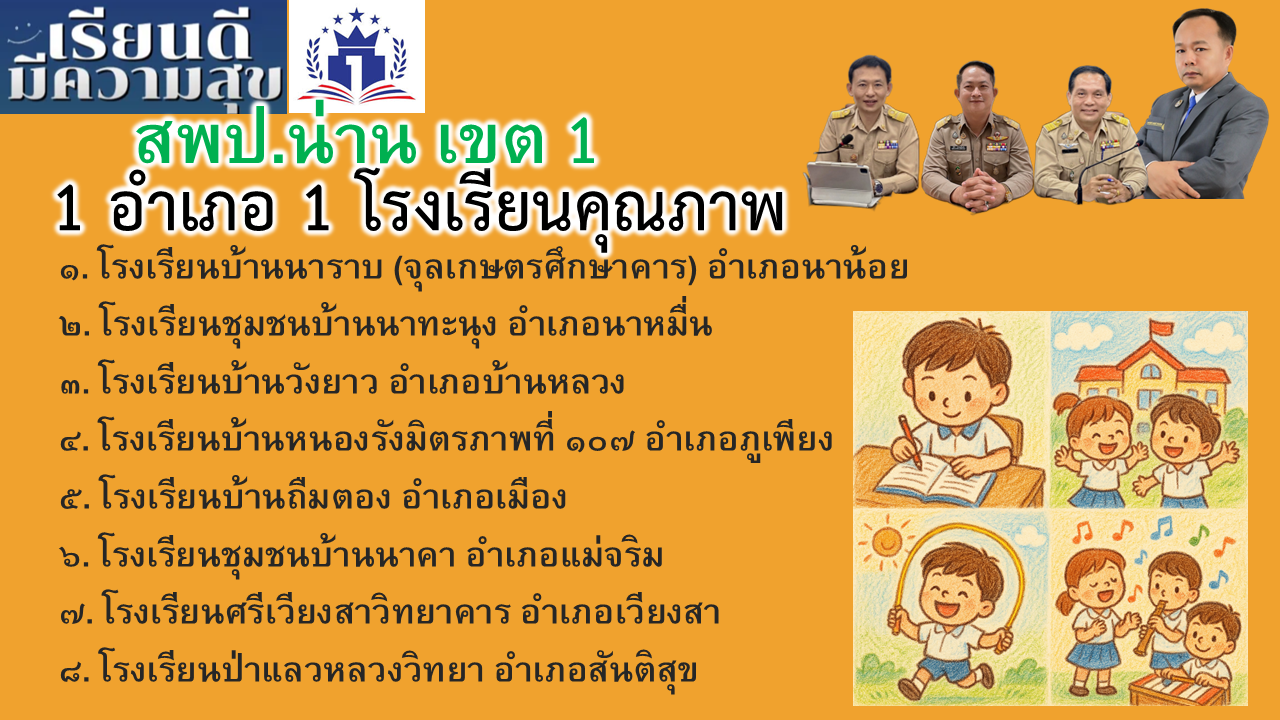 เรียนดี
มีความสุข

สพป.น่าน เขต 1
1 อำเภอ 1 โรงเรียนคุณภาพ

๑. โรงเรียนบ้านนาราบ (จุลเกษตรศึกษาคาร) อำเภอนาน้อย
๒. โรงเรียนชุมชนบ้านนาทะนุง อำเภอนาหมื่น
๓. โรงเรียนบ้านวังยาว อำเภอบ้านหลวง
๔. โรงเรียนบ้านหนองรังมิตรภาพที่ ๑๐๗ อำเภอภูเพียง
๕. โรงเรียนบ้านถืมตอง อำเภอเมือง
๖. โรงเรียนชุมชนบ้านนาคา อำเภอแม่จริม
๗. โรงเรียนศรีเวียงสาวิทยาคาร อำเภอเวียงสา
๘. โรงเรียนป่าแลวหลวงวิทยา อำเภอสันติสุข